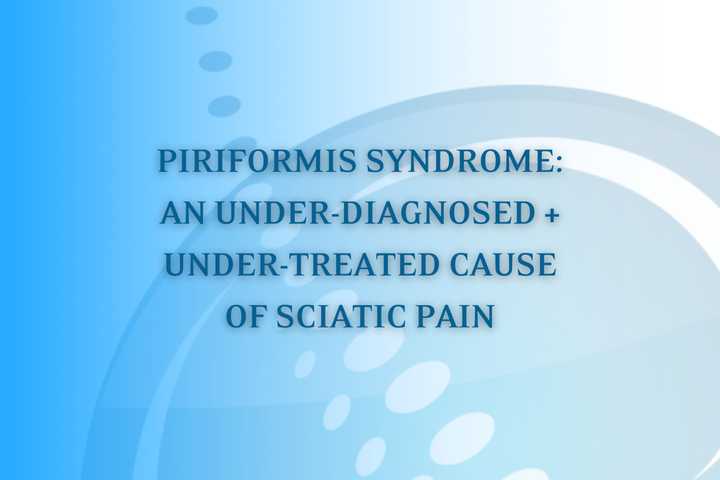 PIRIFORMIS SYNDROME: AN UNDER-DIAGNOSED + UNDER-TREATED CAUSE OF SCIATIC PAIN